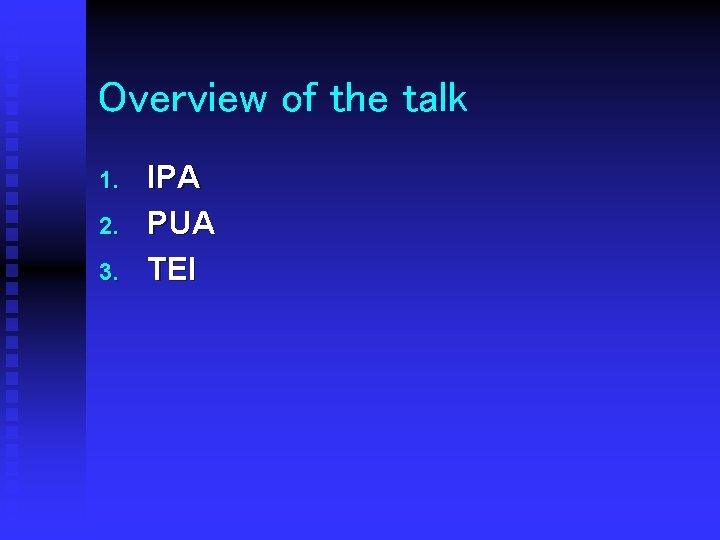 Overview of the talk

1. IPA
2. PUA
3. TEI